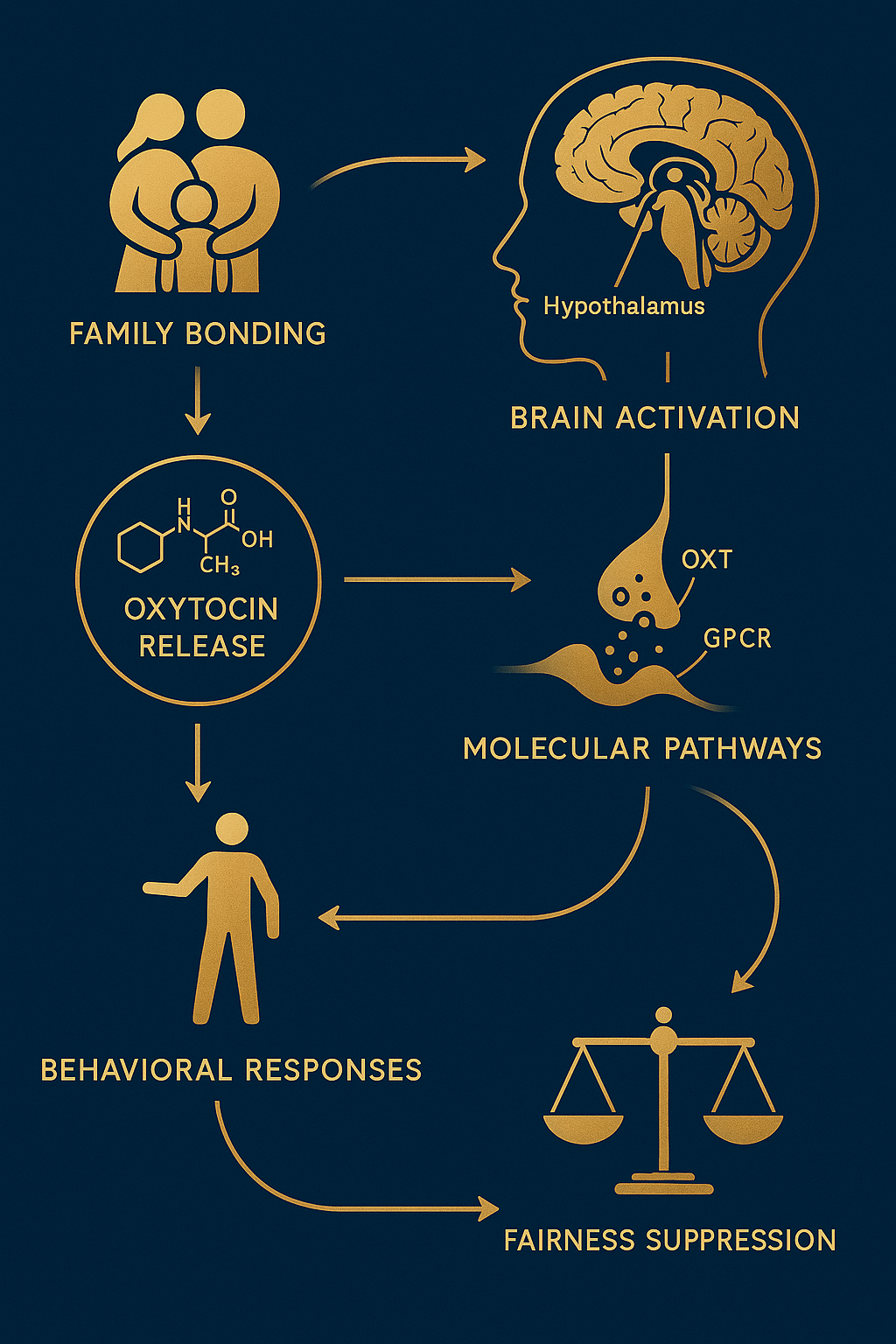 FAMILY BONDING

Hypothalamus

BRAIN ACTIVATION

H
N
O
OH
$CH_3$

OXYTOCIN RELEASE

OXT

GPCR

MOLECULAR PATHWAYS

BEHAVIORAL RESPONSES

FAIRNESS SUPPRESSION